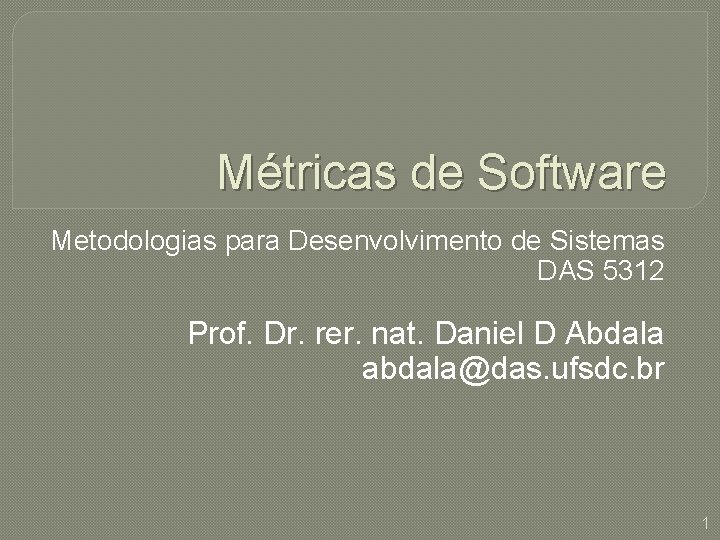 Métricas de Software

Metodologias para Desenvolvimento de Sistemas
DAS 5312

Prof. Dr. rer. nat. Daniel D Abdala
abdala@das.ufsdc.br

1